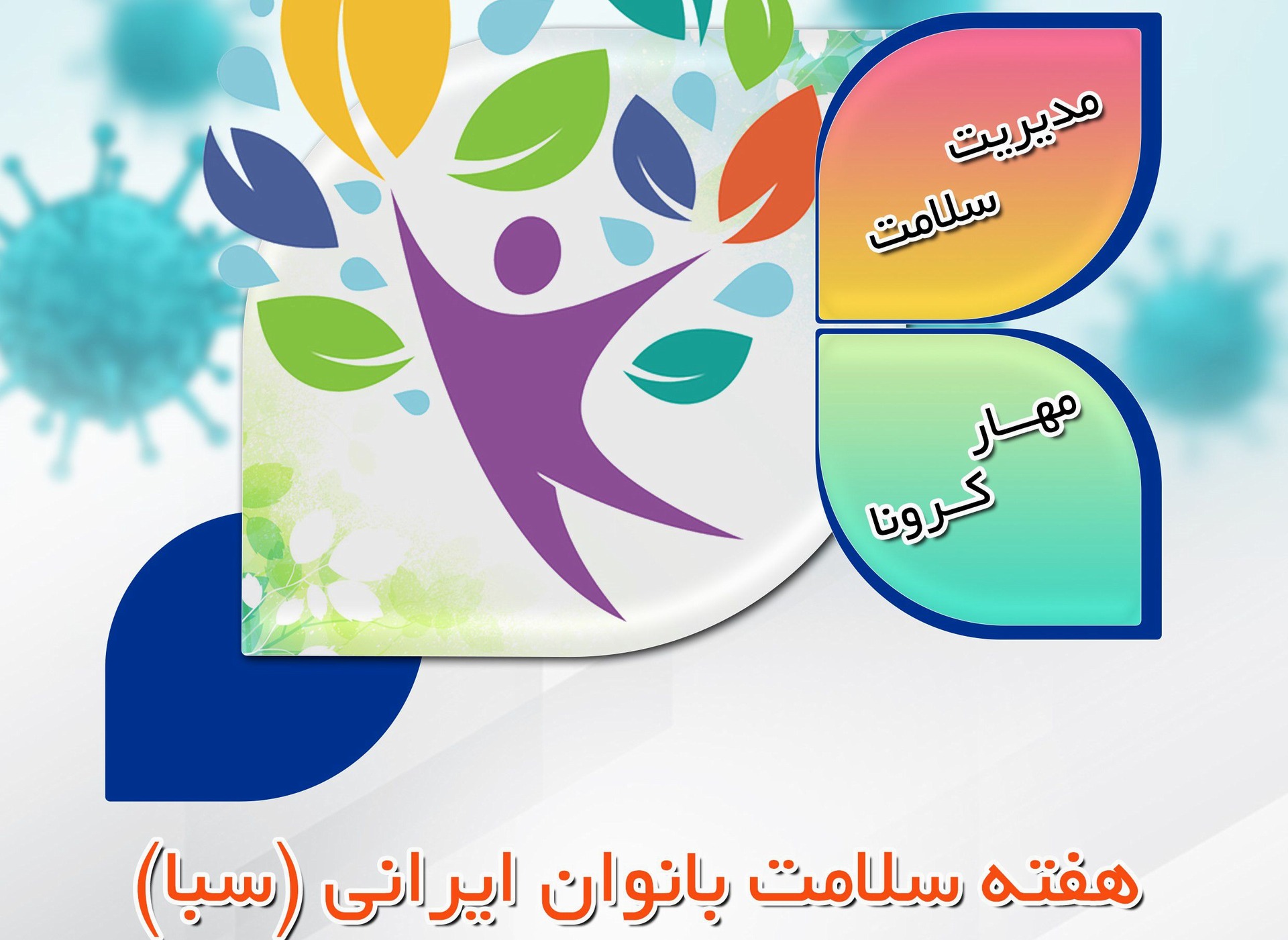 مدیریت سلامت

مهار کرونا

هفته سلامت بانوان ایرانی (سبا)